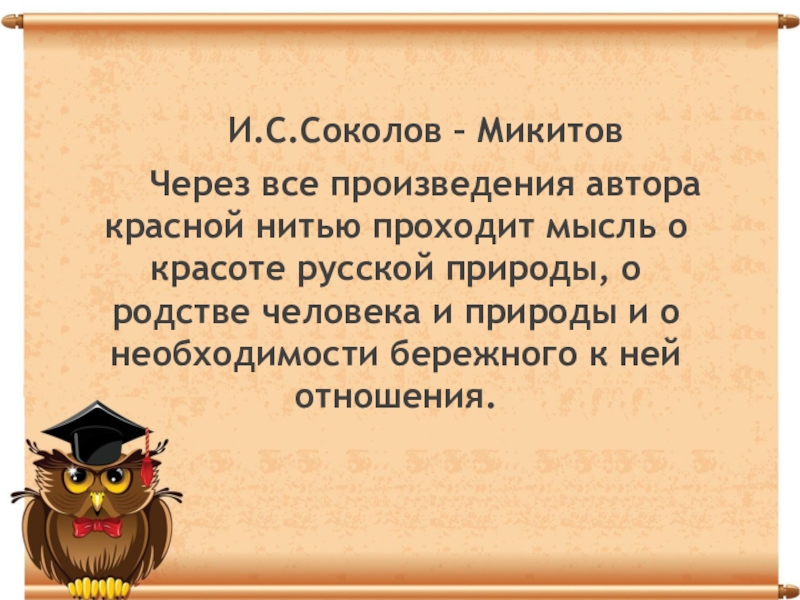 И.С.Соколов – Микитов

Через все произведения автора красной нитью проходит мысль о красоте русской природы, о родстве человека и природы и о необходимости бережного к ней отношения.